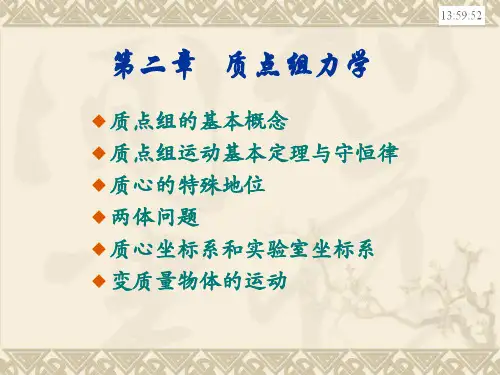 13:59:52

第二章　质点组力学

◆ 质点组的基本概念
◆ 质点组运动基本定理与守恒律
◆ 质心的特殊地位
◆ 两体问题
◆ 质心坐标系和实验室坐标系
◆ 变质量物体的运动